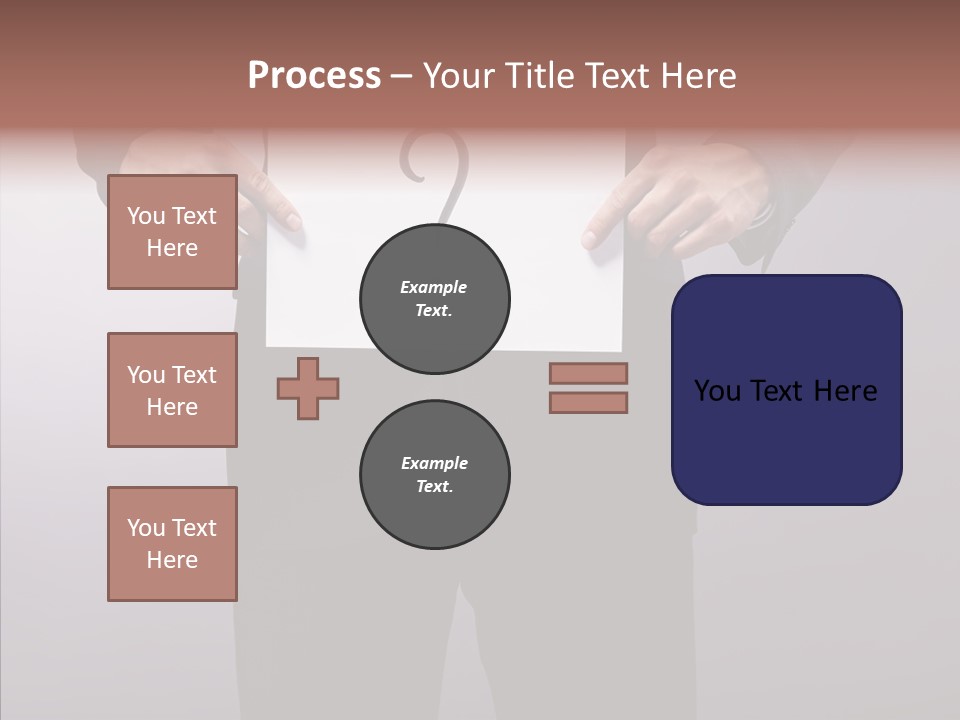 Process – Your Title Text Here

You Text Here

You Text Here

You Text Here

Example Text.

Example Text.

You Text Here